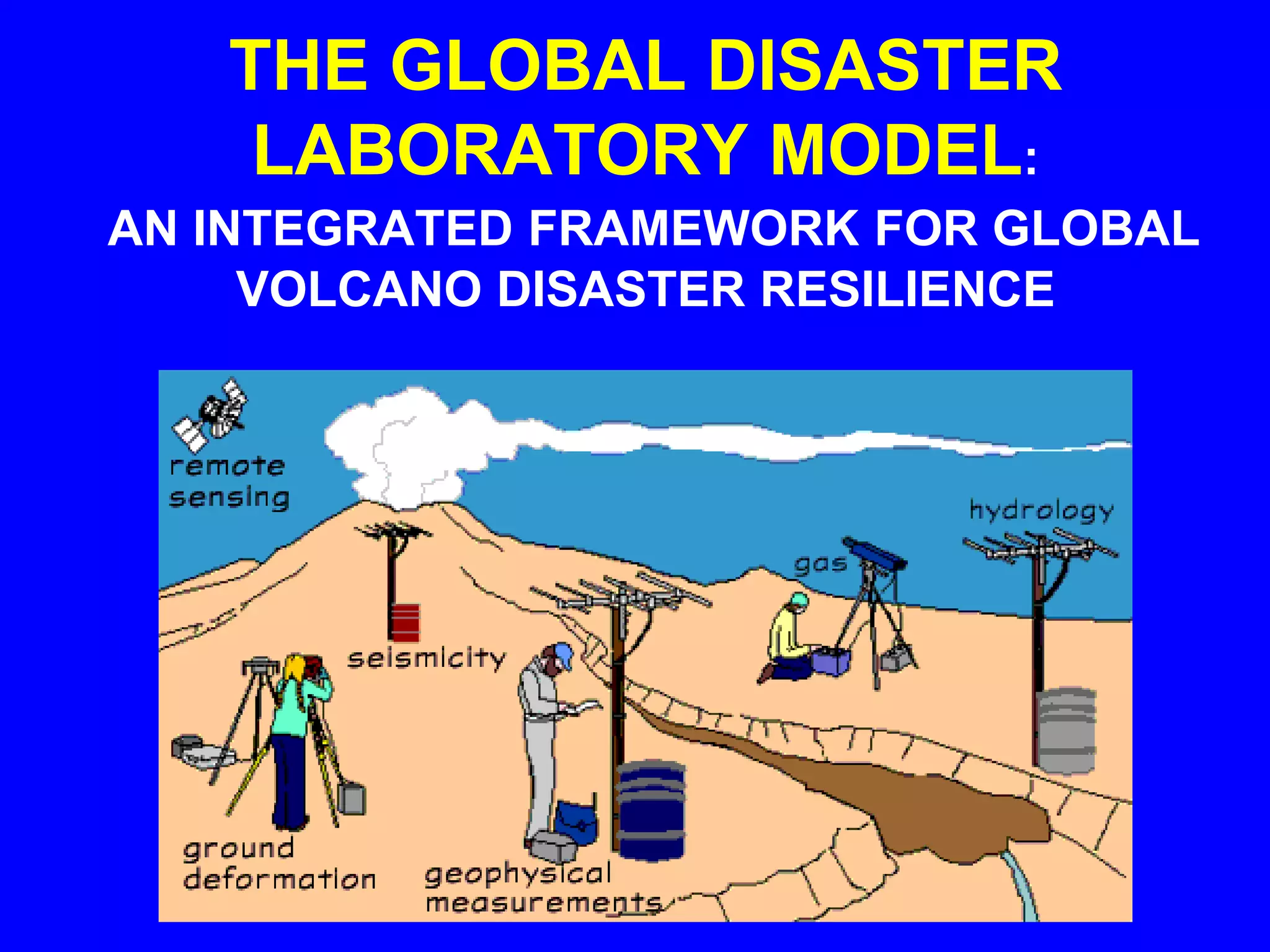 THE GLOBAL DISASTER LABORATORY MODEL:

AN INTEGRATED FRAMEWORK FOR GLOBAL VOLCANO DISASTER RESILIENCE

remote sensing

hydrology

gas

seismicity

ground deformation

geophysical measurements